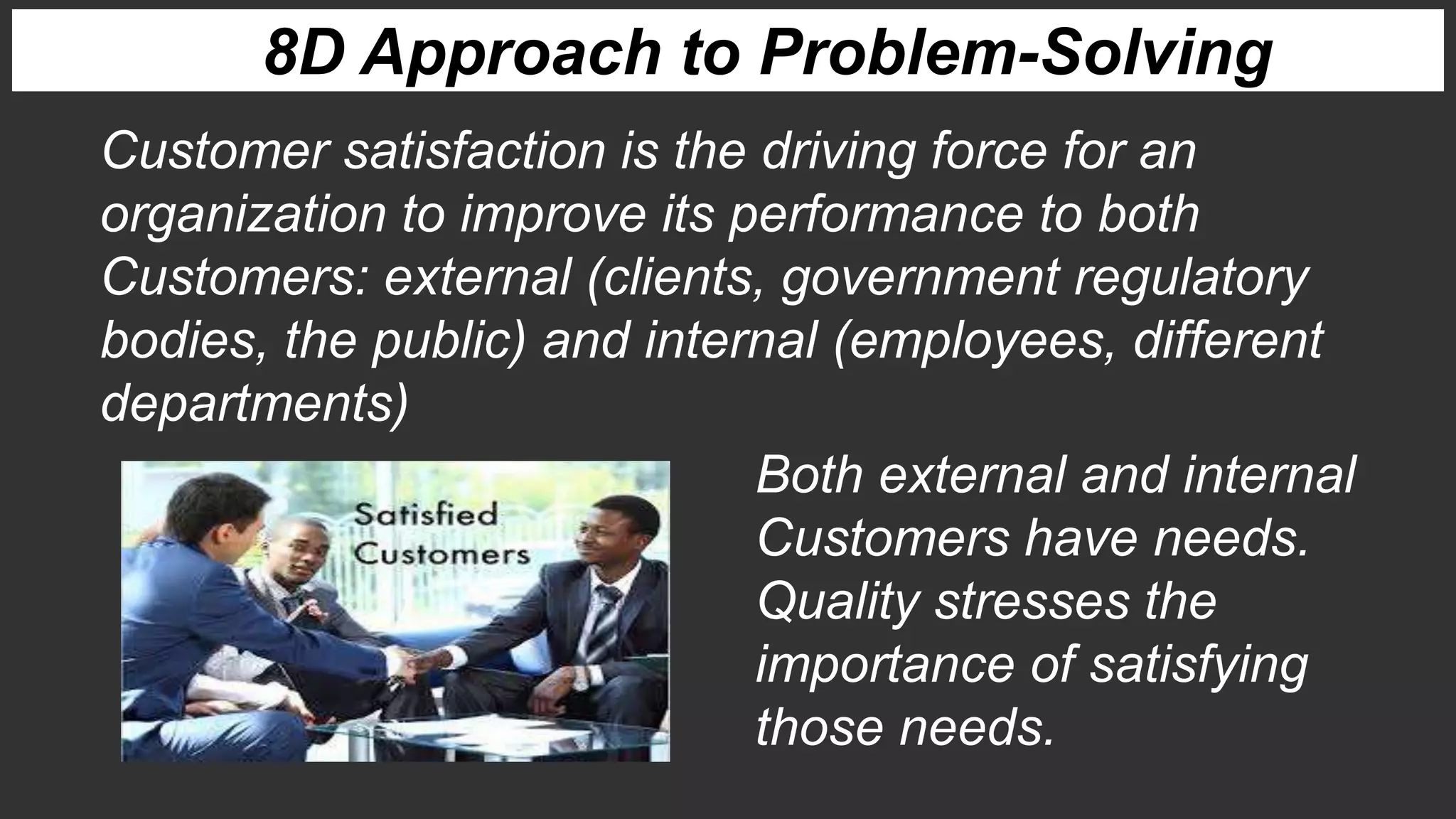 8D Approach to Problem-Solving

Customer satisfaction is the driving force for an organization to improve its performance to both Customers: external (clients, government regulatory bodies, the public) and internal (employees, different departments)

Satisfied Customers

Both external and internal Customers have needs. Quality stresses the importance of satisfying those needs.